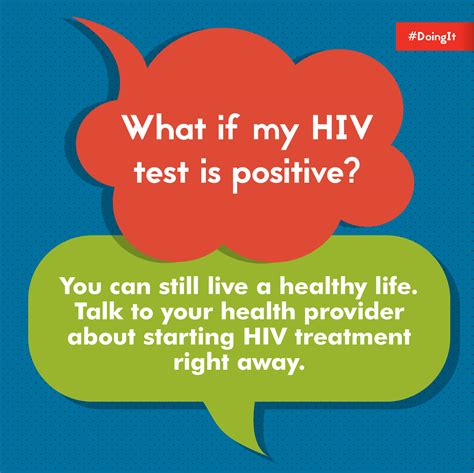 #DoingIt

What if my HIV test is positive?

You can still live a healthy life. Talk to your health provider about starting HIV treatment right away.